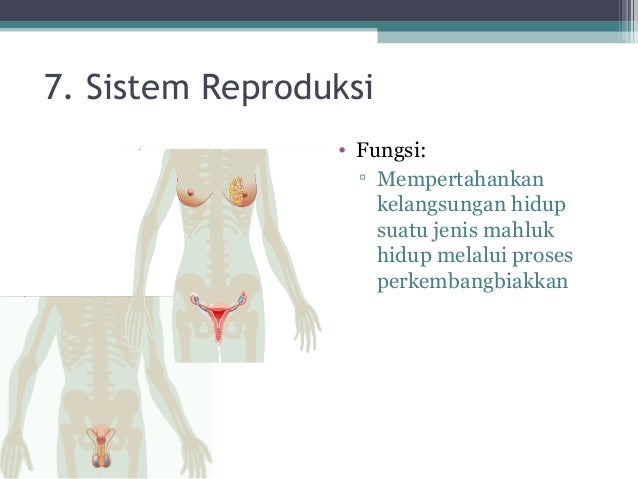 7. Sistem Reproduksi

• Fungsi:
▫ Mempertahankan kelangsungan hidup suatu jenis mahluk hidup melalui proses perkembangbiakkan